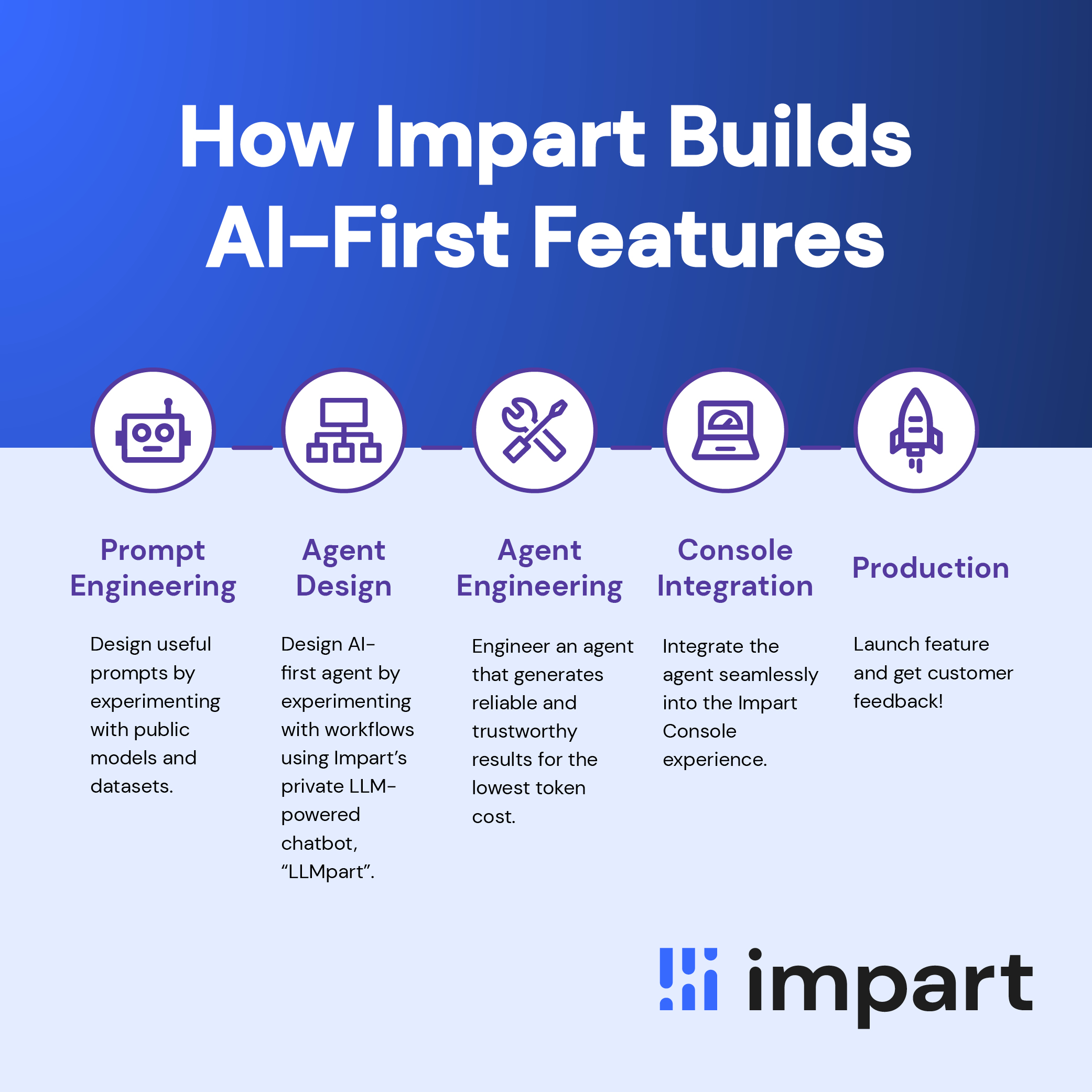 How Impart Builds AI-First Features

Prompt Engineering

Design useful prompts by experimenting with public models and datasets.

Agent Design

Design AI-first agent by experimenting with workflows using Impart's private LLM-powered chatbot, "LLMpart".

Agent Engineering

Engineer an agent that generates reliable and trustworthy results for the lowest token cost.

Console Integration

Integrate the agent seamlessly into the Impart Console experience.

Production

Launch feature and get customer feedback!

impart